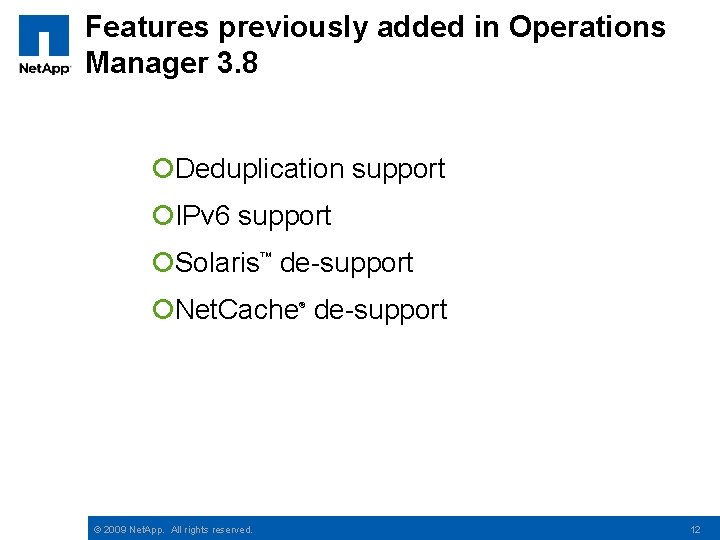 NetApp

Features previously added in Operations Manager 3.8

Deduplication support

IPv6 support

Solaris™ de-support

NetCache® de-support

© 2009 NetApp. All rights reserved.

12